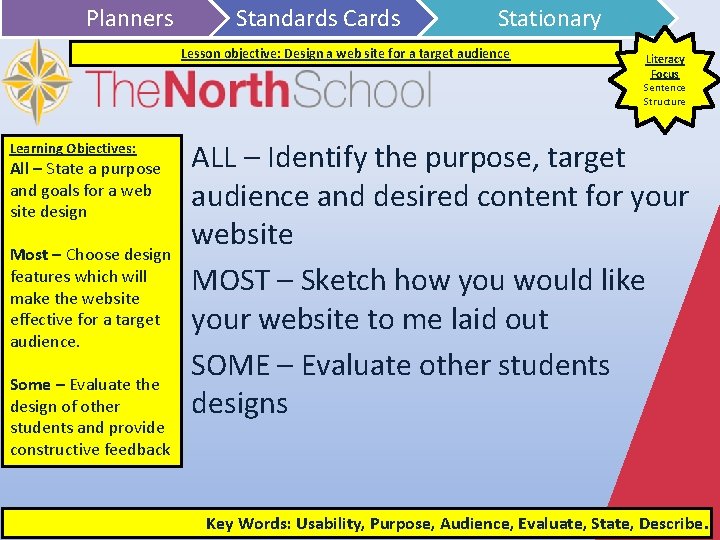 Planners
Standards Cards
Stationary

Lesson objective: Design a web site for a target audience

Literacy Focus
Sentence Structure

TheNorthSchool

Learning Objectives:
All – State a purpose and goals for a web site design

Most – Choose design features which will make the website effective for a target audience.

Some – Evaluate the design of other students and provide constructive feedback

ALL – Identify the purpose, target audience and desired content for your website

MOST – Sketch how you would like your website to me laid out

SOME – Evaluate other students designs

Key Words: Usability, Purpose, Audience, Evaluate, State, Describe.